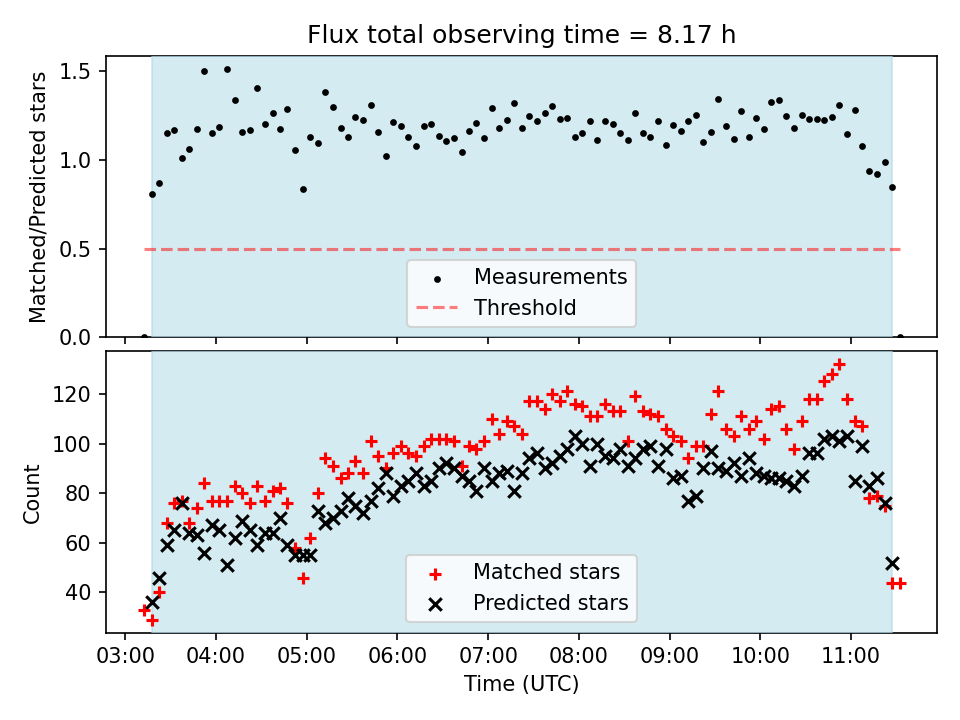 Flux total observing time = 8.17 h

Matched/Predicted stars

1.5
1.0
0.5
0.0

Measurements
Threshold

Count

120
100
80
60
40

Matched stars
Predicted stars

03:00 04:00 05:00 06:00 07:00 08:00 09:00 10:00 11:00

Time (UTC)